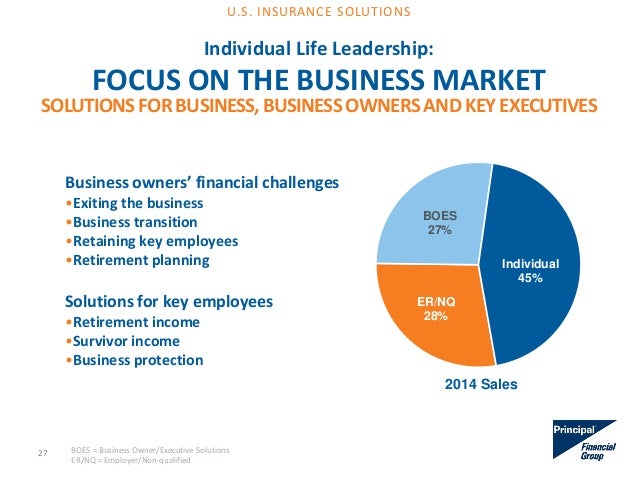 U.S. INSURANCE SOLUTIONS

Individual Life Leadership:

FOCUS ON THE BUSINESS MARKET

SOLUTIONS FOR BUSINESS, BUSINESS OWNERS AND KEY EXECUTIVES

Business owners' financial challenges
•Exiting the business
•Business transition
•Retaining key employees
•Retirement planning

Solutions for key employees
•Retirement income
•Survivor income
•Business protection

BOES
27%

Individual
45%

ER/NQ
28%

2014 Sales

27

BOES = Business Owner/Executive Solutions
ER/NQ = Employer/Non-qualified

Principal Financial Group